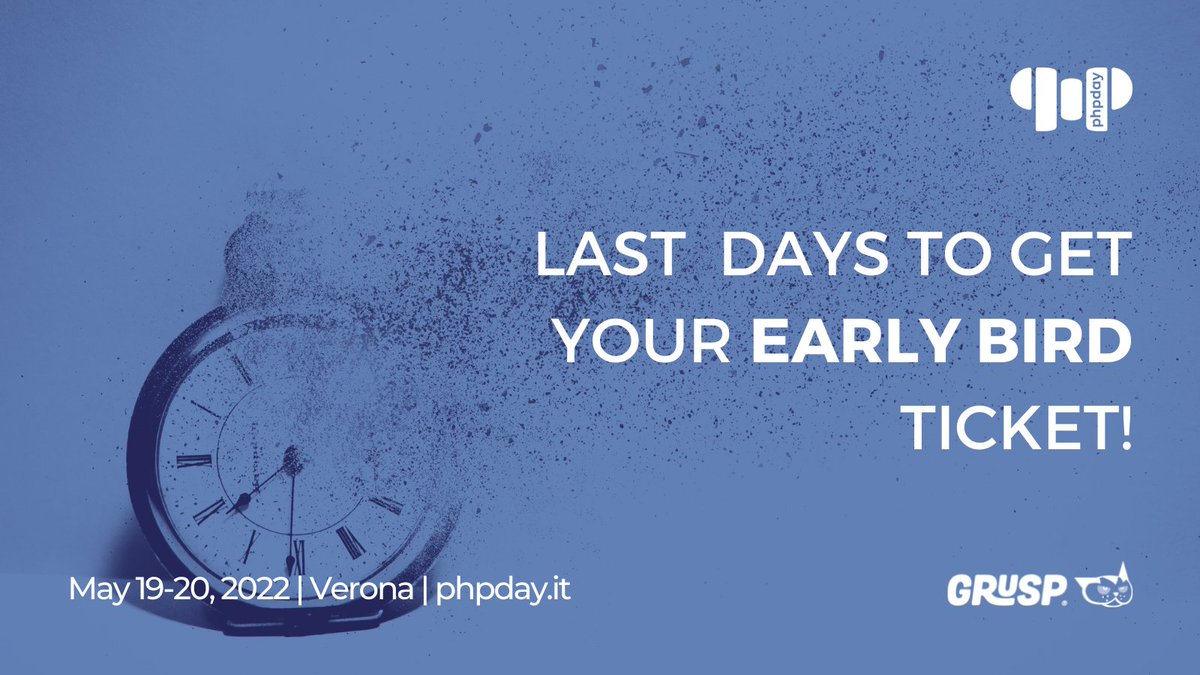 phpday

LAST DAYS TO GET YOUR EARLY BIRD TICKET!

May 19-20, 2022 | Verona | phpday.it

GRUSP